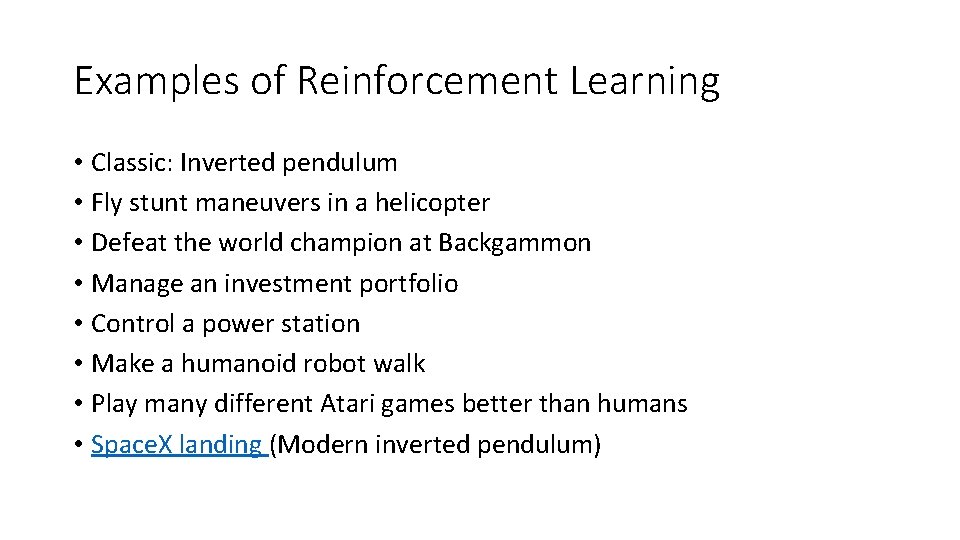 Examples of Reinforcement Learning

• Classic: Inverted pendulum
• Fly stunt maneuvers in a helicopter
• Defeat the world champion at Backgammon
• Manage an investment portfolio
• Control a power station
• Make a humanoid robot walk
• Play many different Atari games better than humans
• SpaceX landing (Modern inverted pendulum)